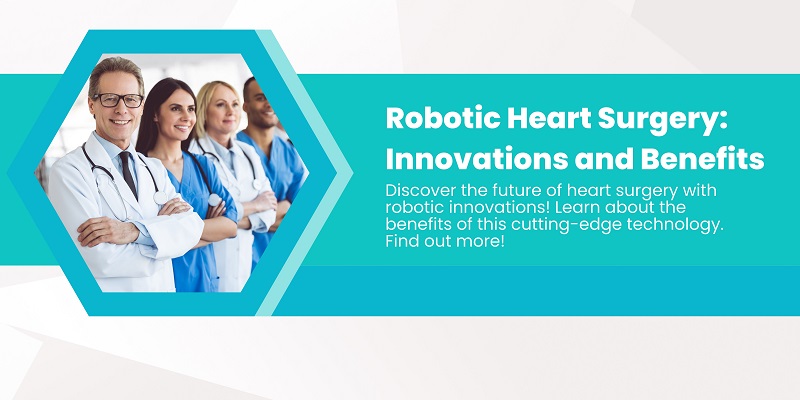 Robotic Heart Surgery: Innovations and Benefits

Discover the future of heart surgery with robotic innovations! Learn about the benefits of this cutting-edge technology. Find out more!